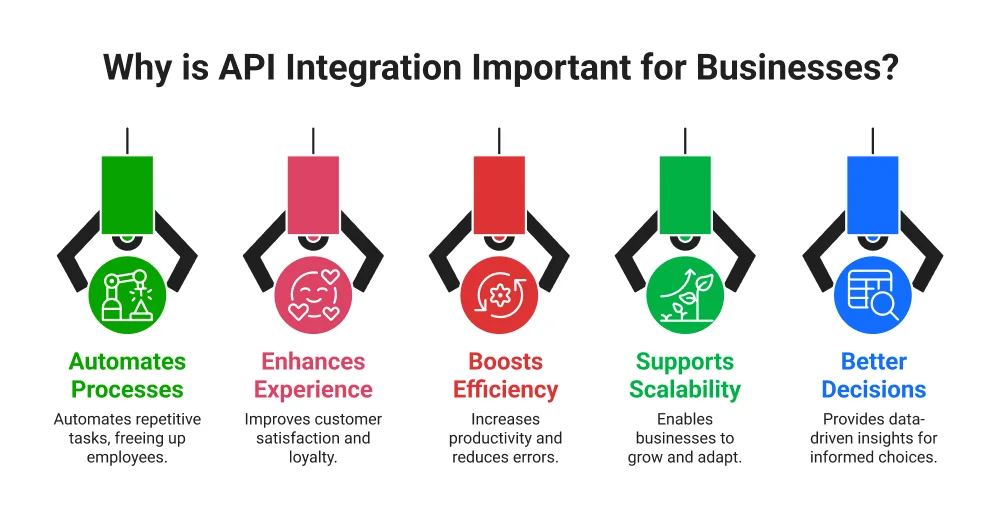 Why is API Integration Important for Businesses?

Automates Processes
Automates repetitive tasks, freeing up employees.

Enhances Experience
Improves customer satisfaction and loyalty.

Boosts Efficiency
Increases productivity and reduces errors.

Supports Scalability
Enables businesses to grow and adapt.

Better Decisions
Provides data-driven insights for informed choices.